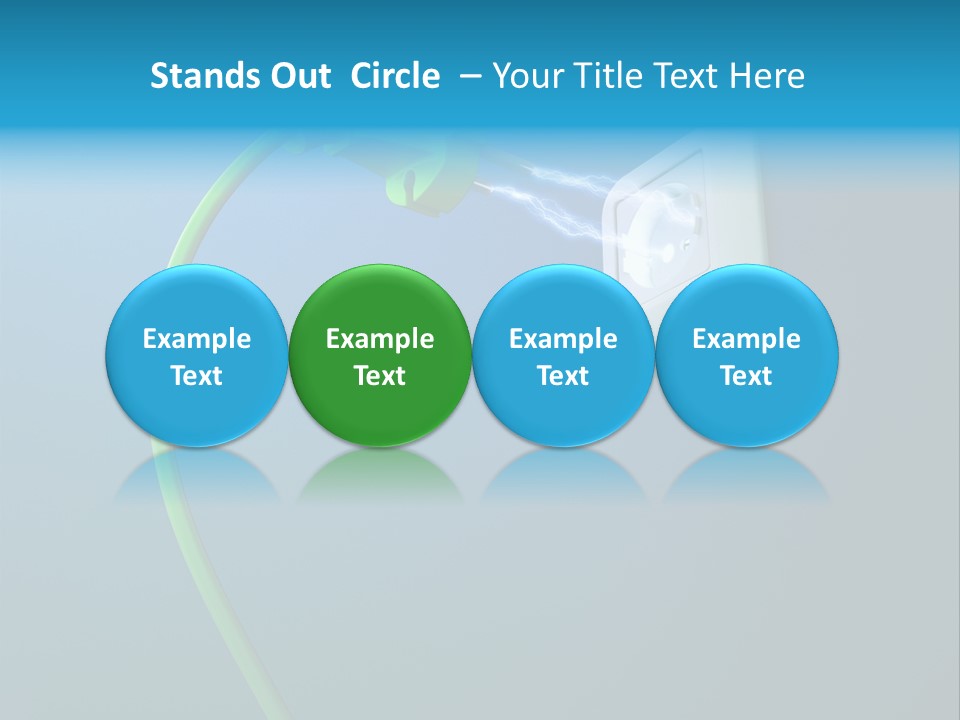 Stands Out Circle – Your Title Text Here

Example Text

Example Text

Example Text

Example Text